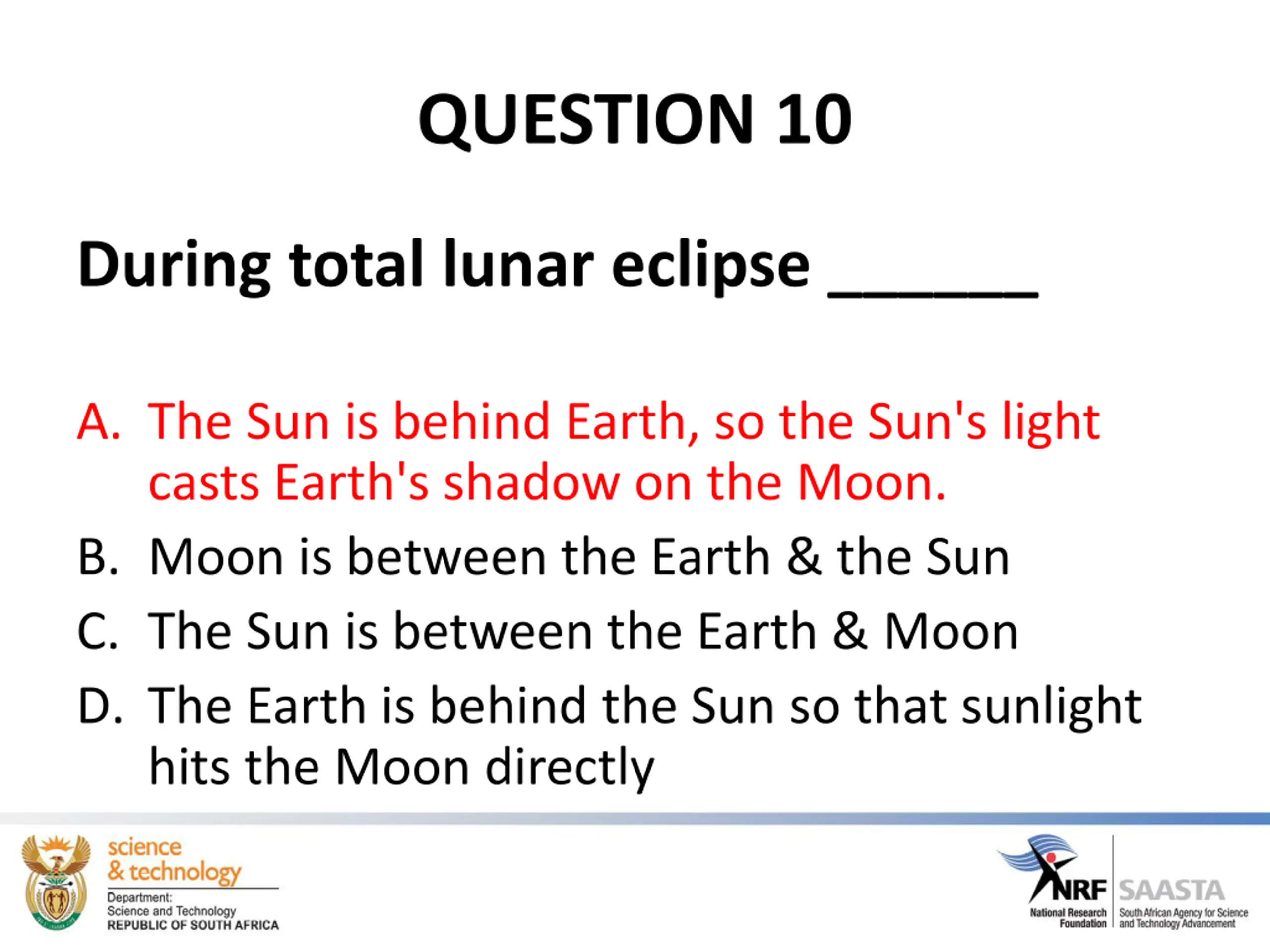 QUESTION 10

During total lunar eclipse ______

A. The Sun is behind Earth, so the Sun's light casts Earth's shadow on the Moon.
B. Moon is between the Earth & the Sun
C. The Sun is between the Earth & Moon
D. The Earth is behind the Sun so that sunlight hits the Moon directly

science & technology
Department: Science and Technology
REPUBLIC OF SOUTH AFRICA

NRF
National Research Foundation

SAASTA
South African Agency for Science and Technology Advancement